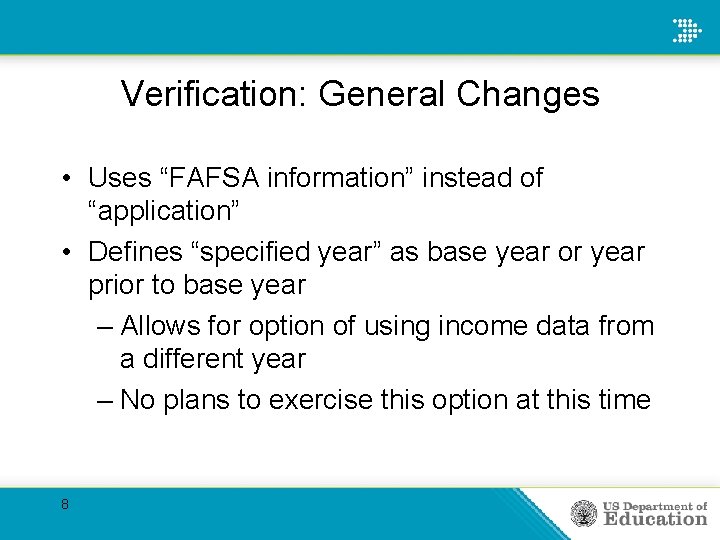 Verification: General Changes

• Uses “FAFSA information” instead of “application”

• Defines “specified year” as base year or year prior to base year

– Allows for option of using income data from a different year

– No plans to exercise this option at this time

8

US Department of Education